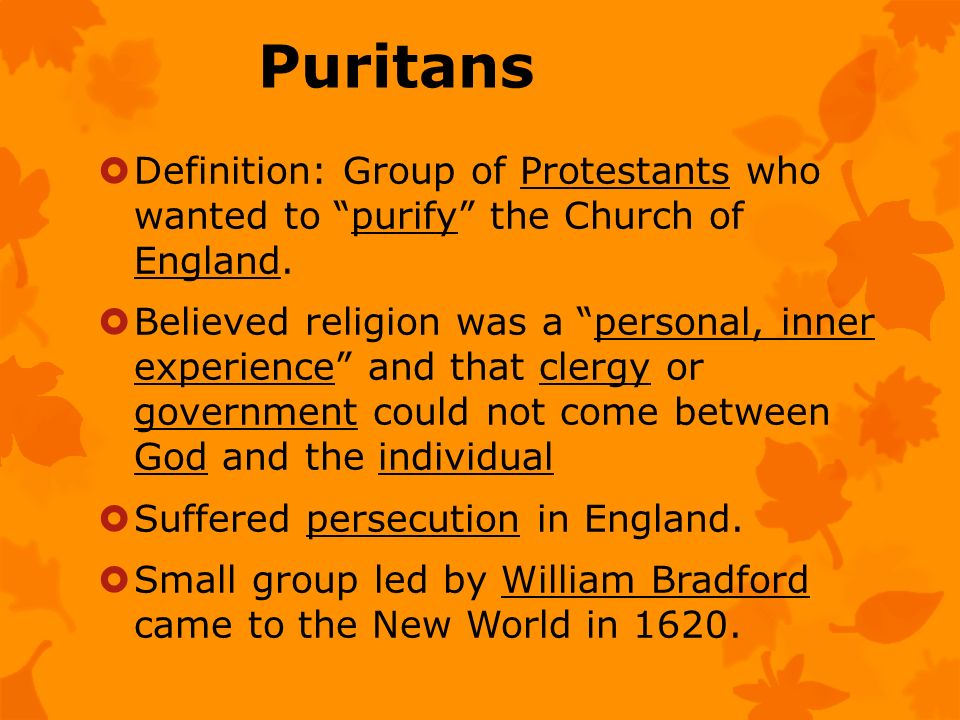 Puritans

Definition: Group of Protestants who wanted to “purify” the Church of England.

Believed religion was a “personal, inner experience” and that clergy or government could not come between God and the individual

Suffered persecution in England.

Small group led by William Bradford came to the New World in 1620.